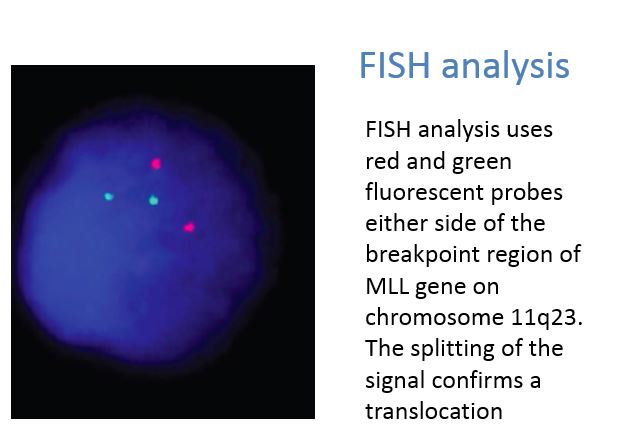 FISH analysis

FISH analysis uses red and green fluorescent probes either side of the breakpoint region of MLL gene on chromosome 11q23. The splitting of the signal confirms a translocation